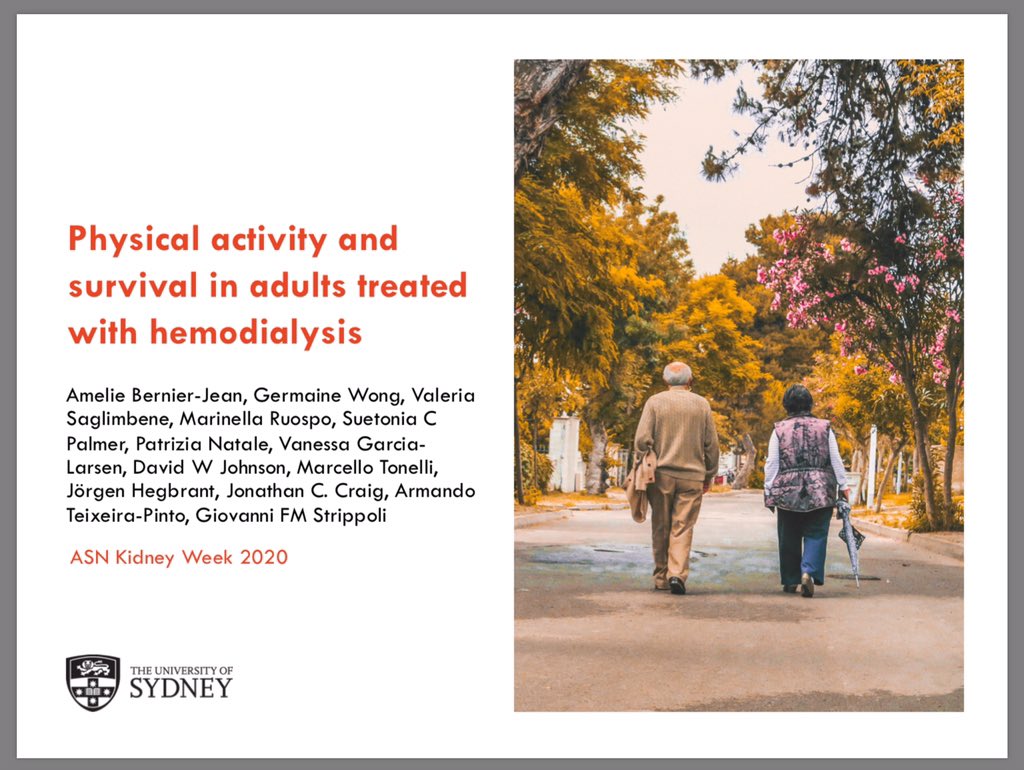 Physical activity and survival in adults treated with hemodialysis

Amelie Bernier-Jean, Germaine Wong, Valeria Saglimbene, Marinella Ruospo, Suetonia C Palmer, Patrizia Natale, Vanessa Garcia-Larsen, David W Johnson, Marcello Tonelli, Jörgen Hegbrant, Jonathan C. Craig, Armando Teixeira-Pinto, Giovanni FM Strippoli

ASN Kidney Week 2020

THE UNIVERSITY OF SYDNEY